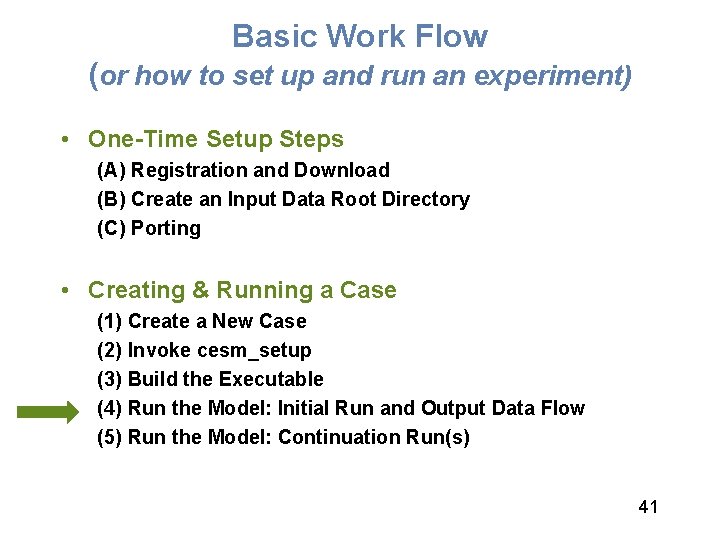 Basic Work Flow
(or how to set up and run an experiment)

• One-Time Setup Steps
(A) Registration and Download
(B) Create an Input Data Root Directory
(C) Porting

• Creating & Running a Case
(1) Create a New Case
(2) Invoke cesm_setup
(3) Build the Executable
(4) Run the Model: Initial Run and Output Data Flow
(5) Run the Model: Continuation Run(s)

41